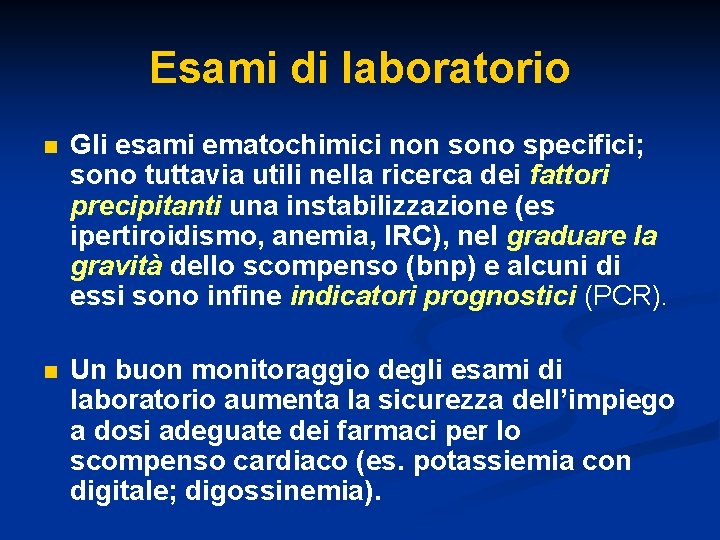 Esami di laboratorio

Gli esami ematochimici non sono specifici; sono tuttavia utili nella ricerca dei fattori precipitanti una instabilizzazione (es ipertiroidismo, anemia, IRC), nel graduare la gravità dello scompenso (bnp) e alcuni di essi sono infine indicatori prognostici (PCR).

Un buon monitoraggio degli esami di laboratorio aumenta la sicurezza dell'impiego a dosi adeguate dei farmaci per lo scompenso cardiaco (es. potassiemia con digitale; digossinemia).